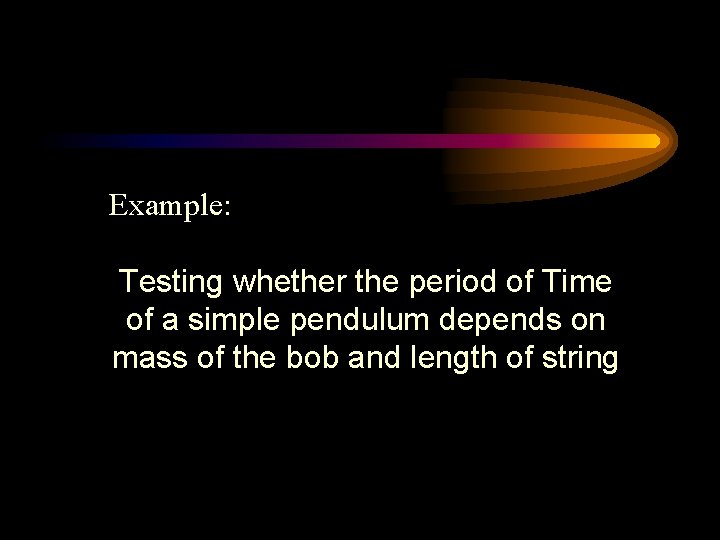 Example:

Testing whether the period of Time of a simple pendulum depends on mass of the bob and length of string